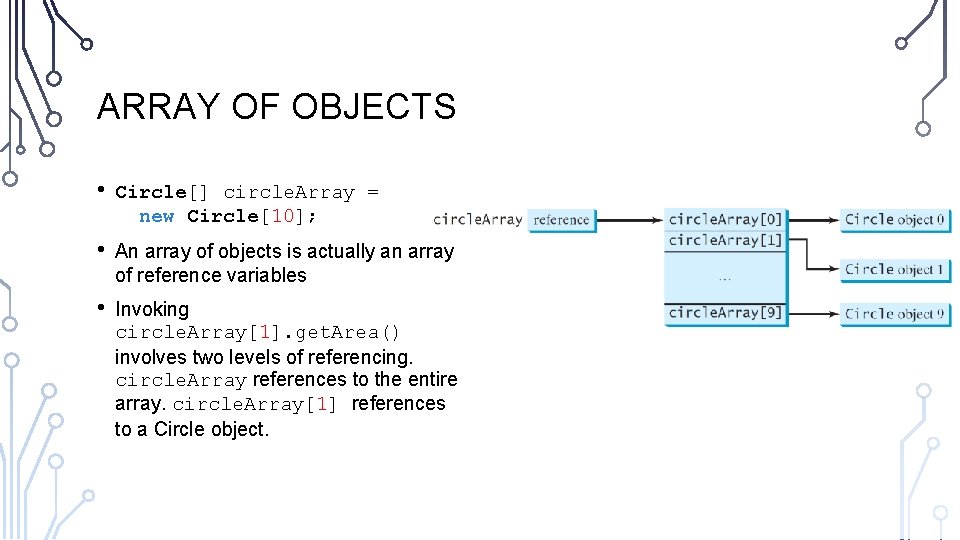 ARRAY OF OBJECTS

• Circle[] circleArray = new Circle[10];

• An array of objects is actually an array of reference variables

• Invoking circleArray[1].getArea() involves two levels of referencing. circleArray references to the entire array. circleArray[1] references to a Circle object.

circleArray reference

circleArray[0]
circleArray[1]
...
circleArray[9]

Circle object 0
Circle object 1
Circle object 9